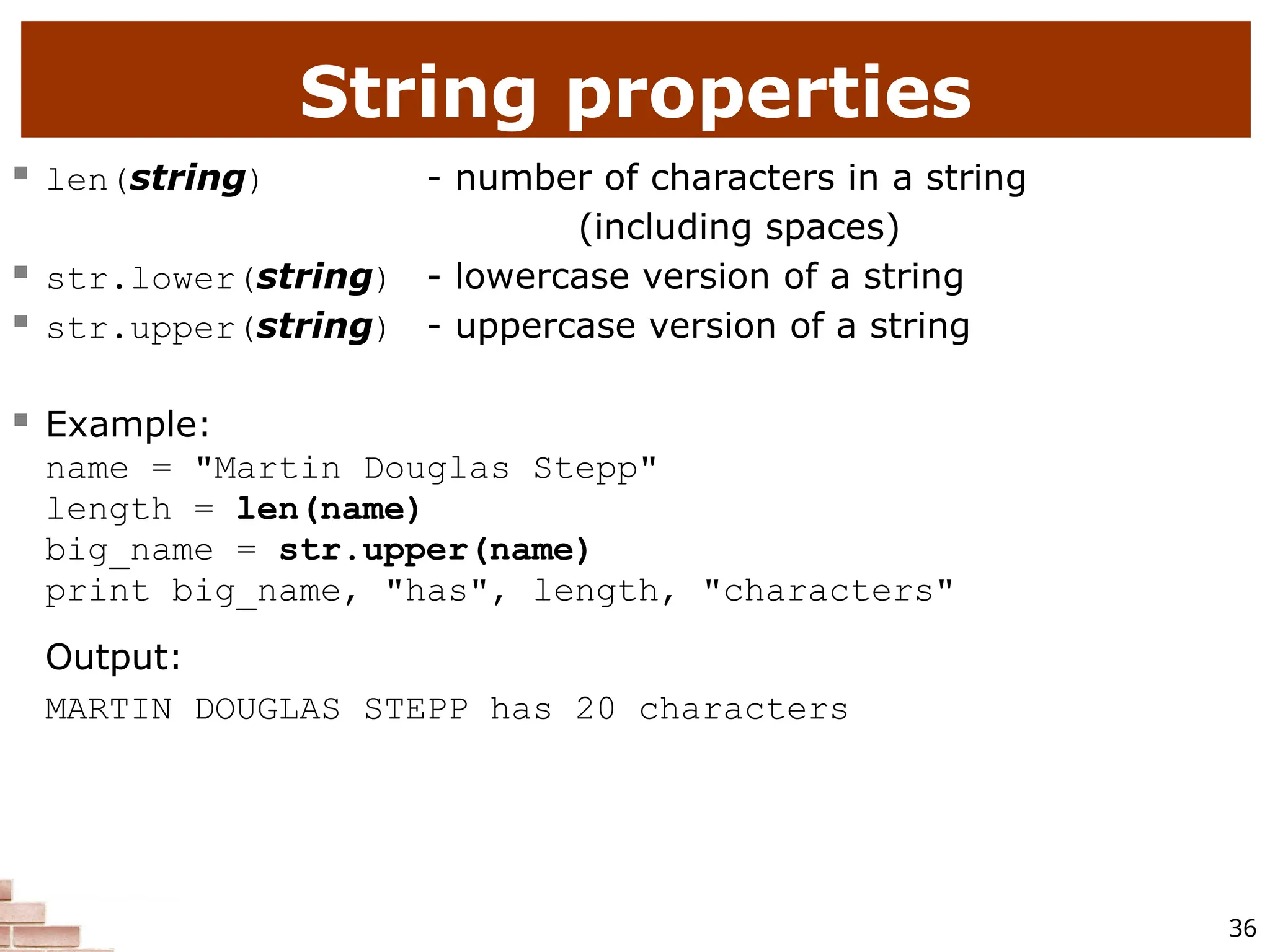 String properties

len(string) - number of characters in a string (including spaces)

str.lower(string) - lowercase version of a string

str.upper(string) - uppercase version of a string

Example:
name = "Martin Douglas Stepp"
length = len(name)
big_name = str.upper(name)
print big_name, "has", length, "characters"

Output:
MARTIN DOUGLAS STEPP has 20 characters

36